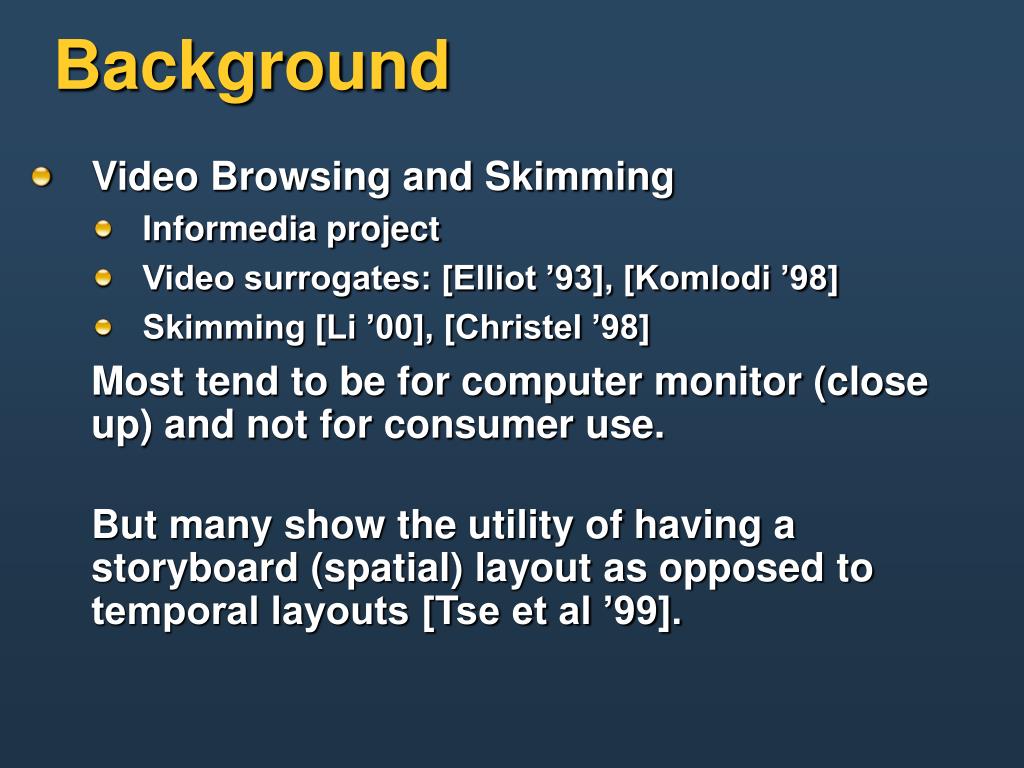 Background

Video Browsing and Skimming

Informedia project

Video surrogates: [Elliot ’93], [Komlodi ’98]

Skimming [Li ’00], [Christel ’98]

Most tend to be for computer monitor (close up) and not for consumer use.

But many show the utility of having a storyboard (spatial) layout as opposed to temporal layouts [Tse et al ’99].